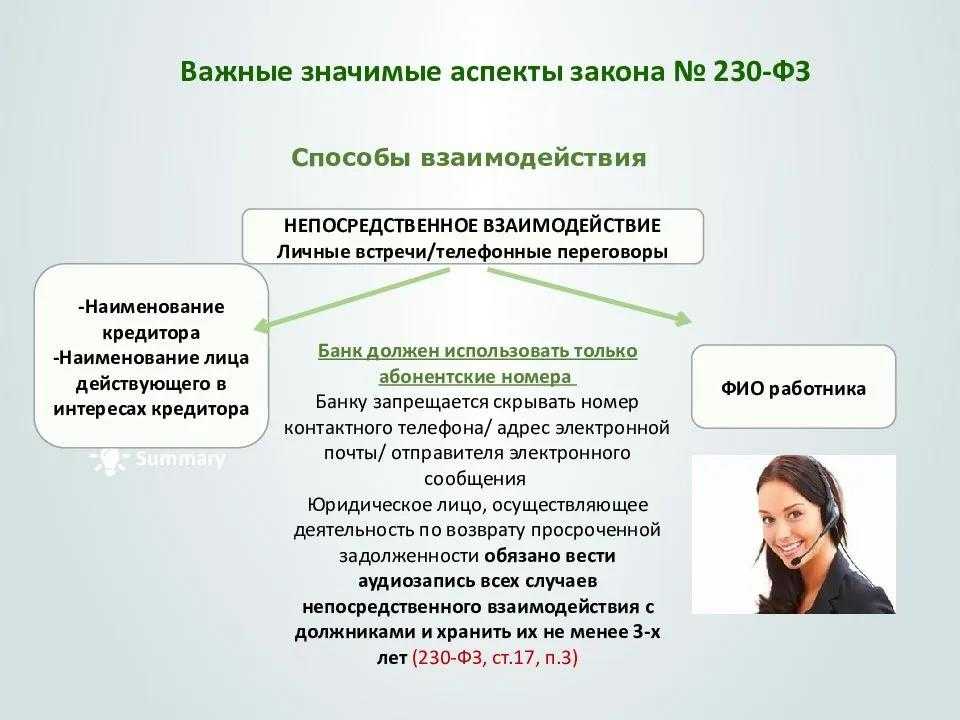 Важные значимые аспекты закона № 230-ФЗ

Способы взаимодействия

НЕПОСРЕДСТВЕННОЕ ВЗАИМОДЕЙСТВИЕ
Личные встречи/телефонные переговоры

-Наименование кредитора
-Наименование лица действующего в интересах кредитора

Summary

Банк должен использовать только абонентские номера
Банку запрещается скрывать номер контактного телефона/ адрес электронной почты/ отправителя электронного сообщения
Юридическое лицо, осуществляющее деятельность по возврату просроченной задолженности обязано вести аудиозапись всех случаев непосредственного взаимодействия с должниками и хранить их не менее 3-х лет (230-ФЗ, ст.17, п.3)

ФИО работника